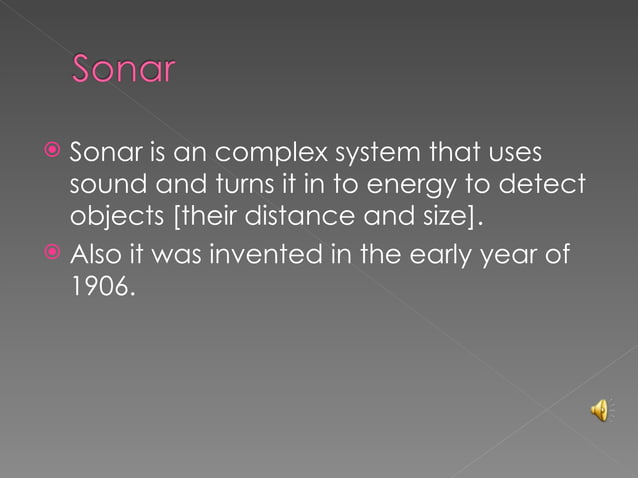 Sonar

Sonar is an complex system that uses sound and turns it in to energy to detect objects [their distance and size].

Also it was invented in the early year of 1906.